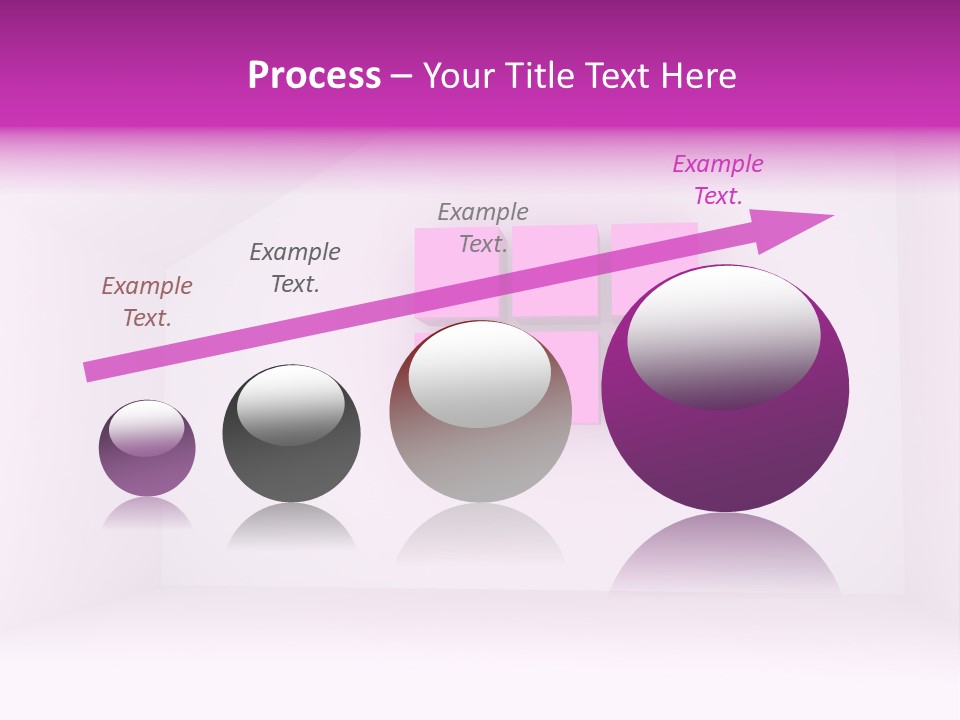 Process – Your Title Text Here

Example Text.

Example Text.

Example Text.

Example Text.